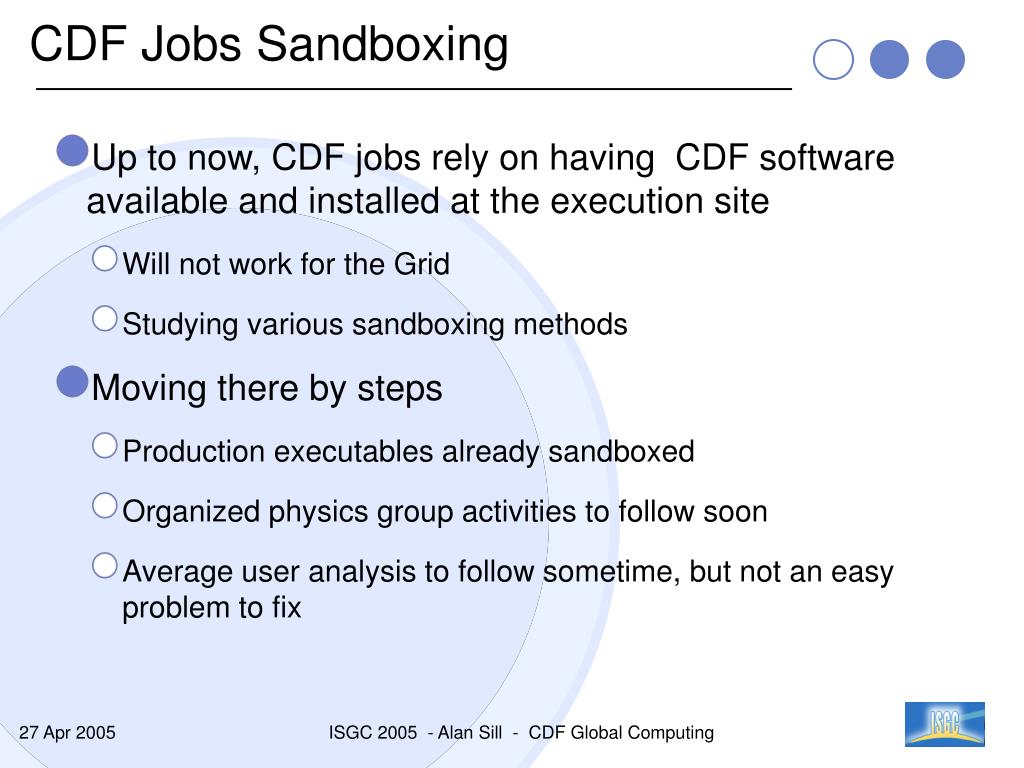 CDF Jobs Sandboxing

Up to now, CDF jobs rely on having CDF software available and installed at the execution site

Will not work for the Grid

Studying various sandboxing methods

Moving there by steps

Production executables already sandboxed

Organized physics group activities to follow soon

Average user analysis to follow sometime, but not an easy problem to fix

27 Apr 2005

ISGC 2005 - Alan Sill - CDF Global Computing

ISGC